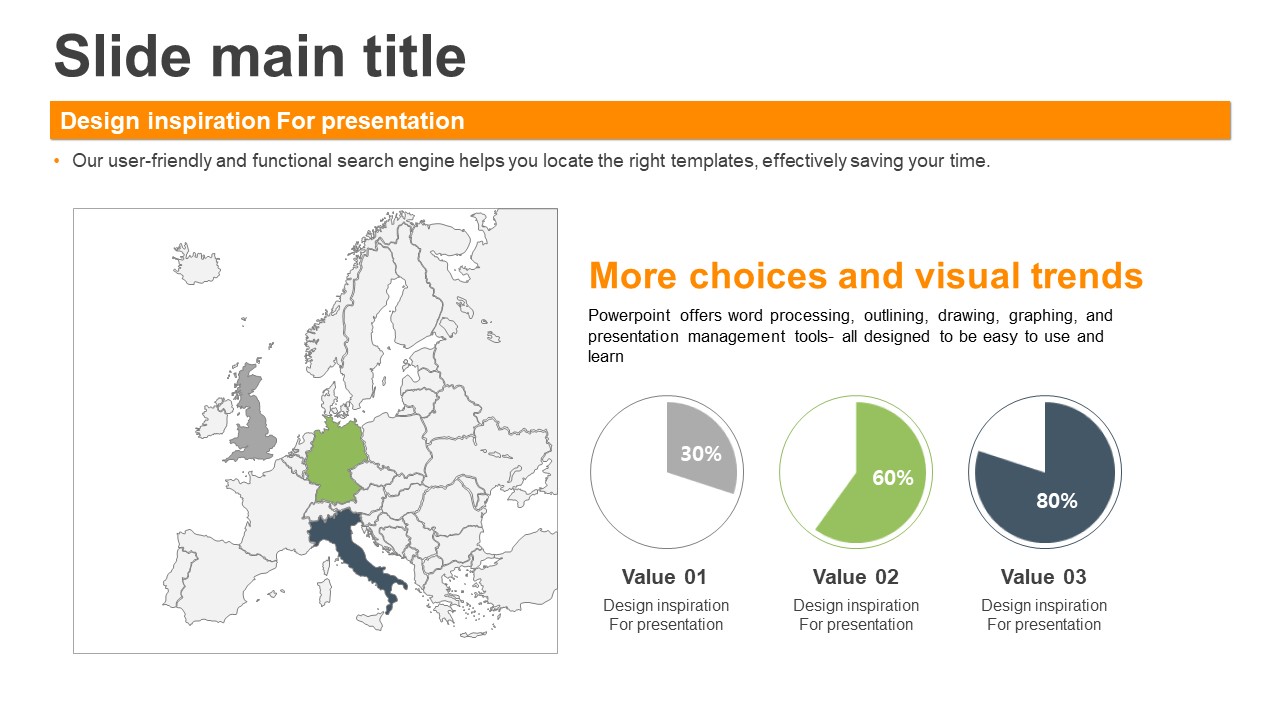 Slide main title

Design inspiration For presentation

• Our user-friendly and functional search engine helps you locate the right templates, effectively saving your time.

More choices and visual trends

Powerpoint offers word processing, outlining, drawing, graphing, and presentation management tools- all designed to be easy to use and learn

30%

60%

80%

Value 01
Design inspiration For presentation

Value 02
Design inspiration For presentation

Value 03
Design inspiration For presentation